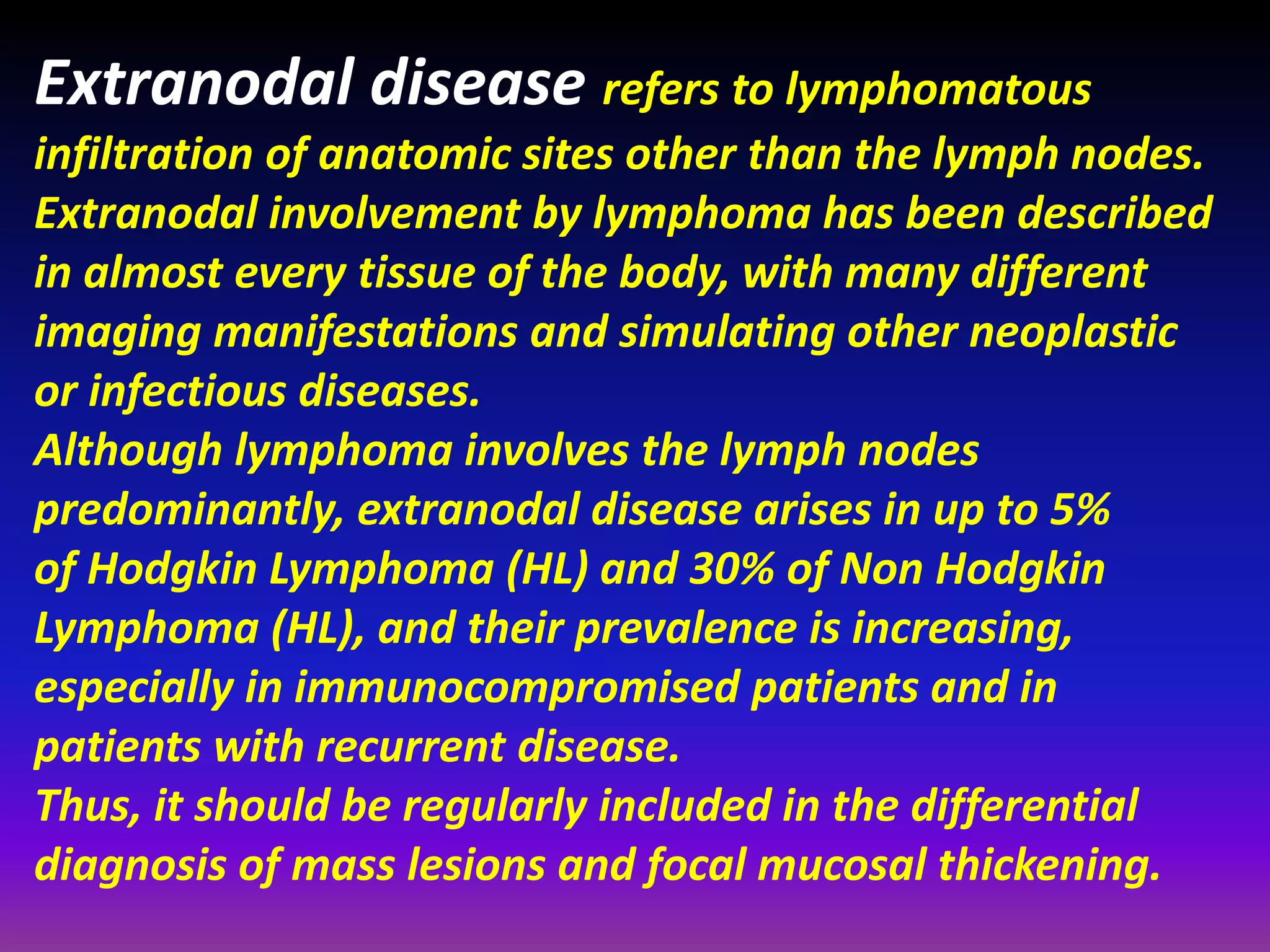 Extranodal disease refers to lymphomatous infiltration of anatomic sites other than the lymph nodes. Extranodal involvement by lymphoma has been described in almost every tissue of the body, with many different imaging manifestations and simulating other neoplastic or infectious diseases.
Although lymphoma involves the lymph nodes predominantly, extranodal disease arises in up to 5% of Hodgkin Lymphoma (HL) and 30% of Non Hodgkin Lymphoma (HL), and their prevalence is increasing, especially in immunocompromised patients and in patients with recurrent disease.
Thus, it should be regularly included in the differential diagnosis of mass lesions and focal mucosal thickening.